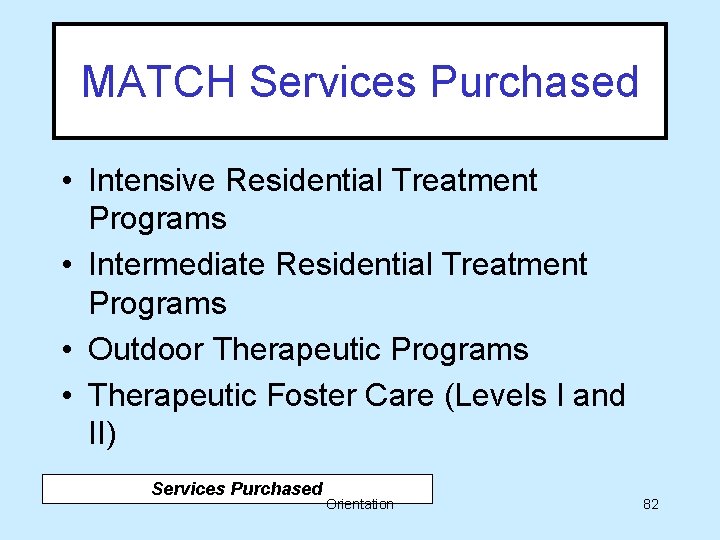 MATCH Services Purchased

• Intensive Residential Treatment Programs
• Intermediate Residential Treatment Programs
• Outdoor Therapeutic Programs
• Therapeutic Foster Care (Levels I and II)

Services Purchased

Orientation

82